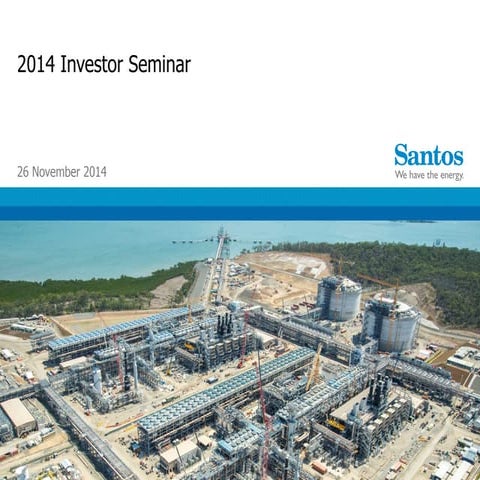 2014 Investor Seminar

26 November 2014

Santos
We have the energy.